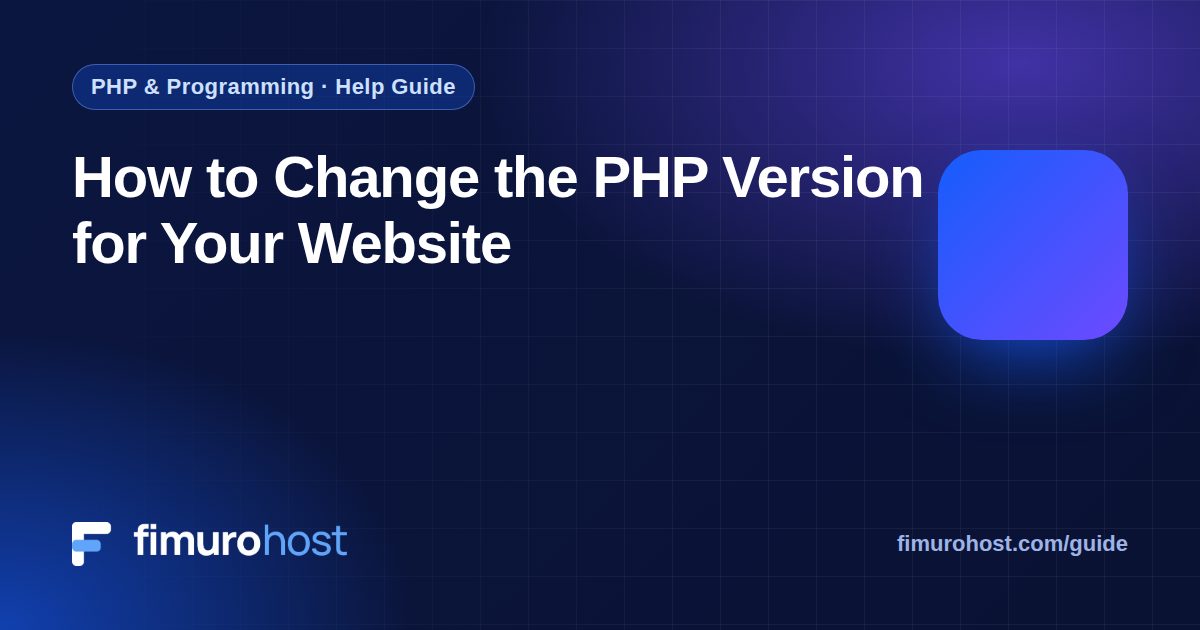 PHP & Programming · Help Guide

How to Change the PHP Version for Your Website

fimurohost

fimurohost.com/guide